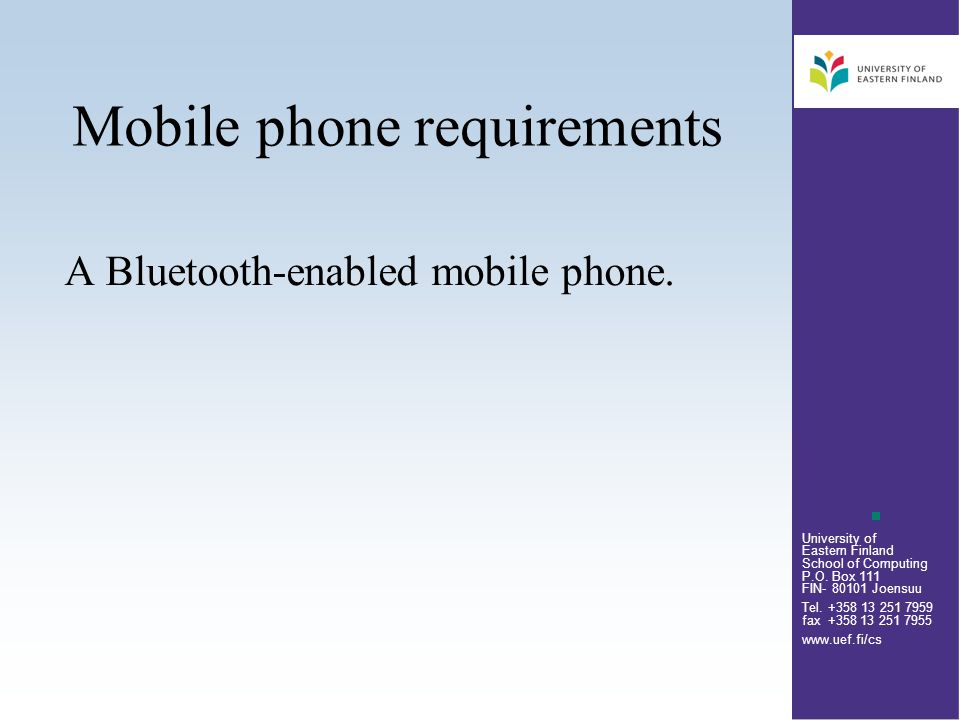 UNIVERSITY OF EASTERN FINLAND

Mobile phone requirements

A Bluetooth-enabled mobile phone.

University of
Eastern Finland
School of Computing
P.O. Box 111
FIN- 80101 Joensuu

Tel. +358 13 251 7959
fax +358 13 251 7955

www.uef.fi/cs